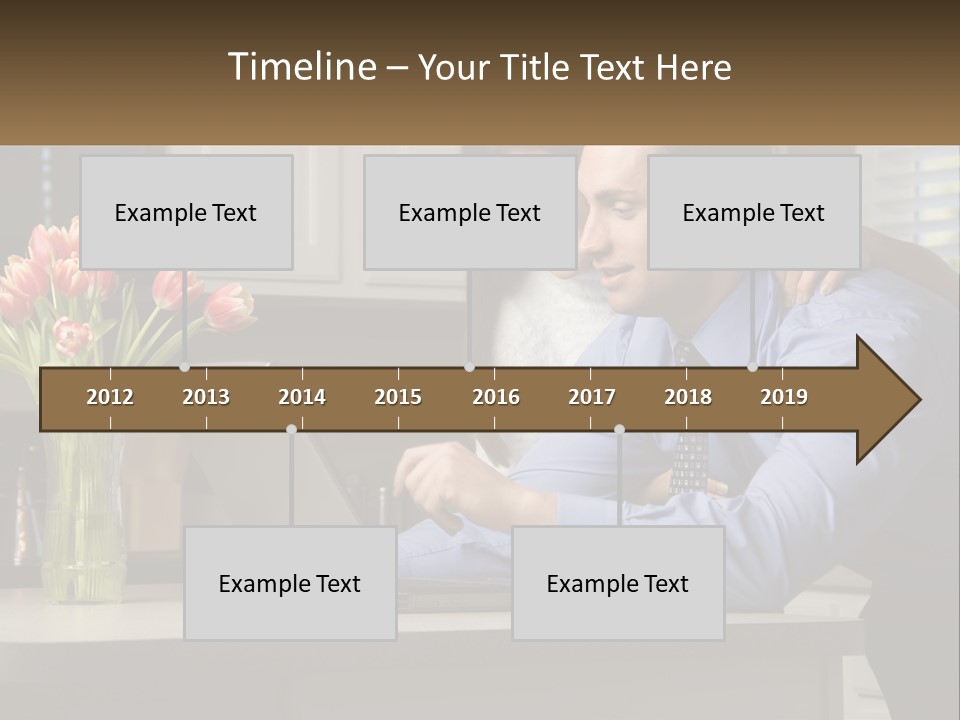 Timeline – Your Title Text Here

Example Text

Example Text

Example Text

2012 2013 2014 2015 2016 2017 2018 2019

Example Text

Example Text